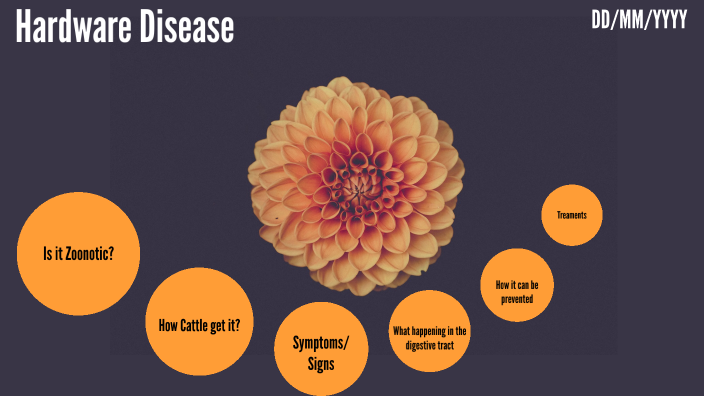 Hardware Disease

DD/MM/YYYY

Is it Zoonotic?

How Cattle get it?

Symptoms/ Signs

What happening in the digestive tract

How it can be prevented

Treaments